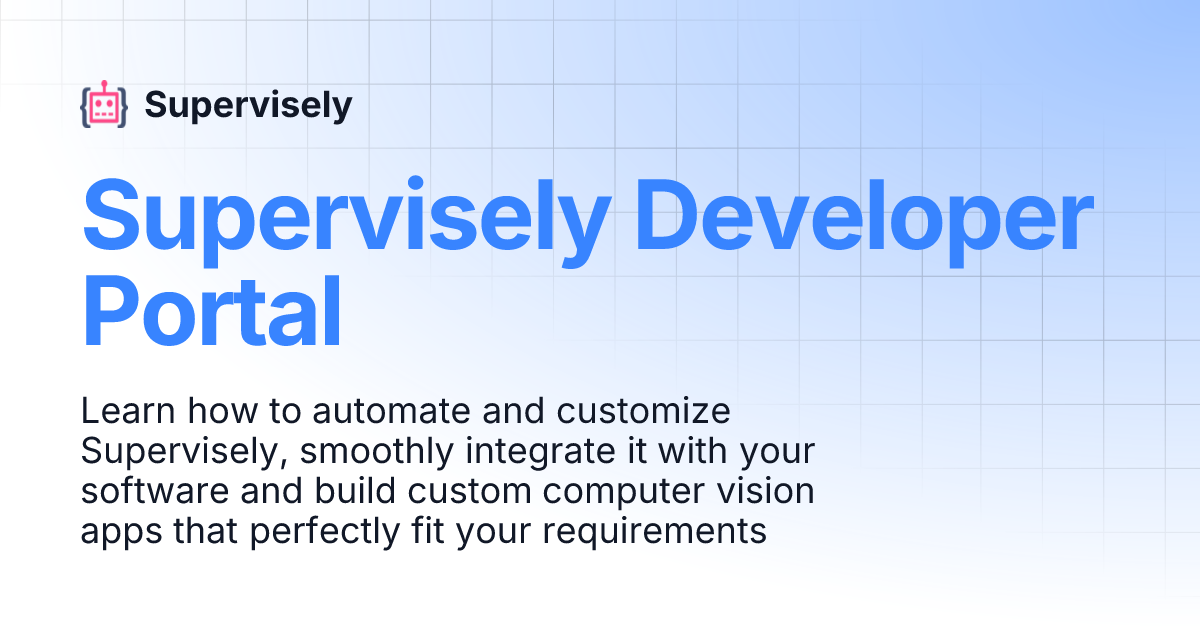 Supervisely

Supervisely Developer Portal

Learn how to automate and customize Supervisely, smoothly integrate it with your software and build custom computer vision apps that perfectly fit your requirements